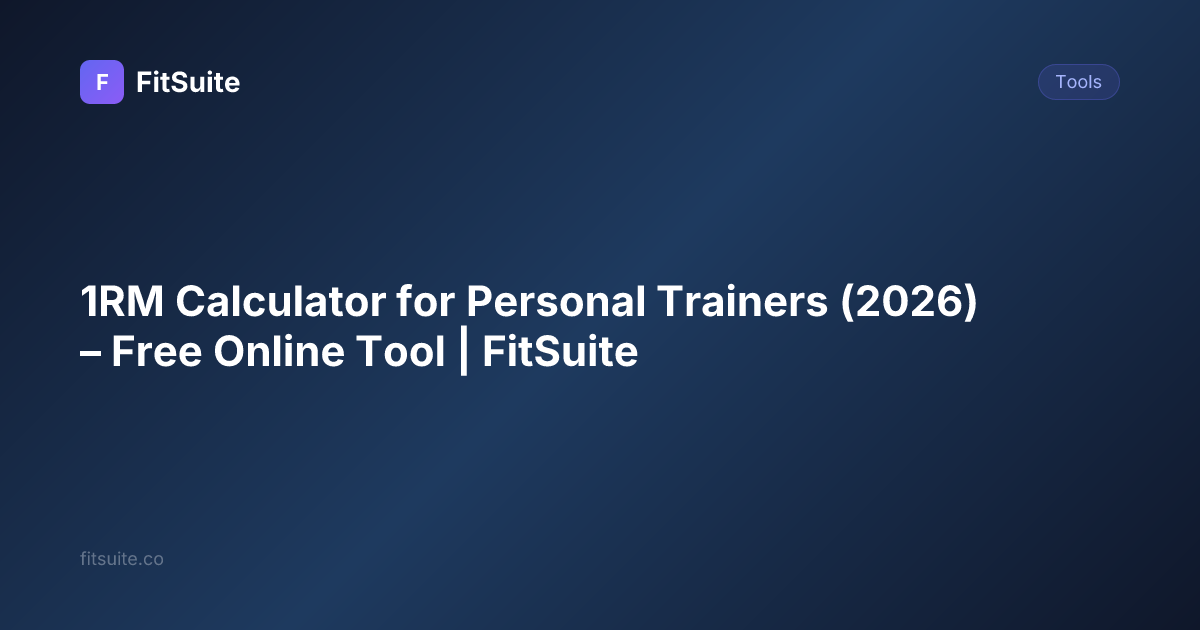 F FitSuite

Tools

1RM Calculator for Personal Trainers (2026) – Free Online Tool | FitSuite

fitsuite.co